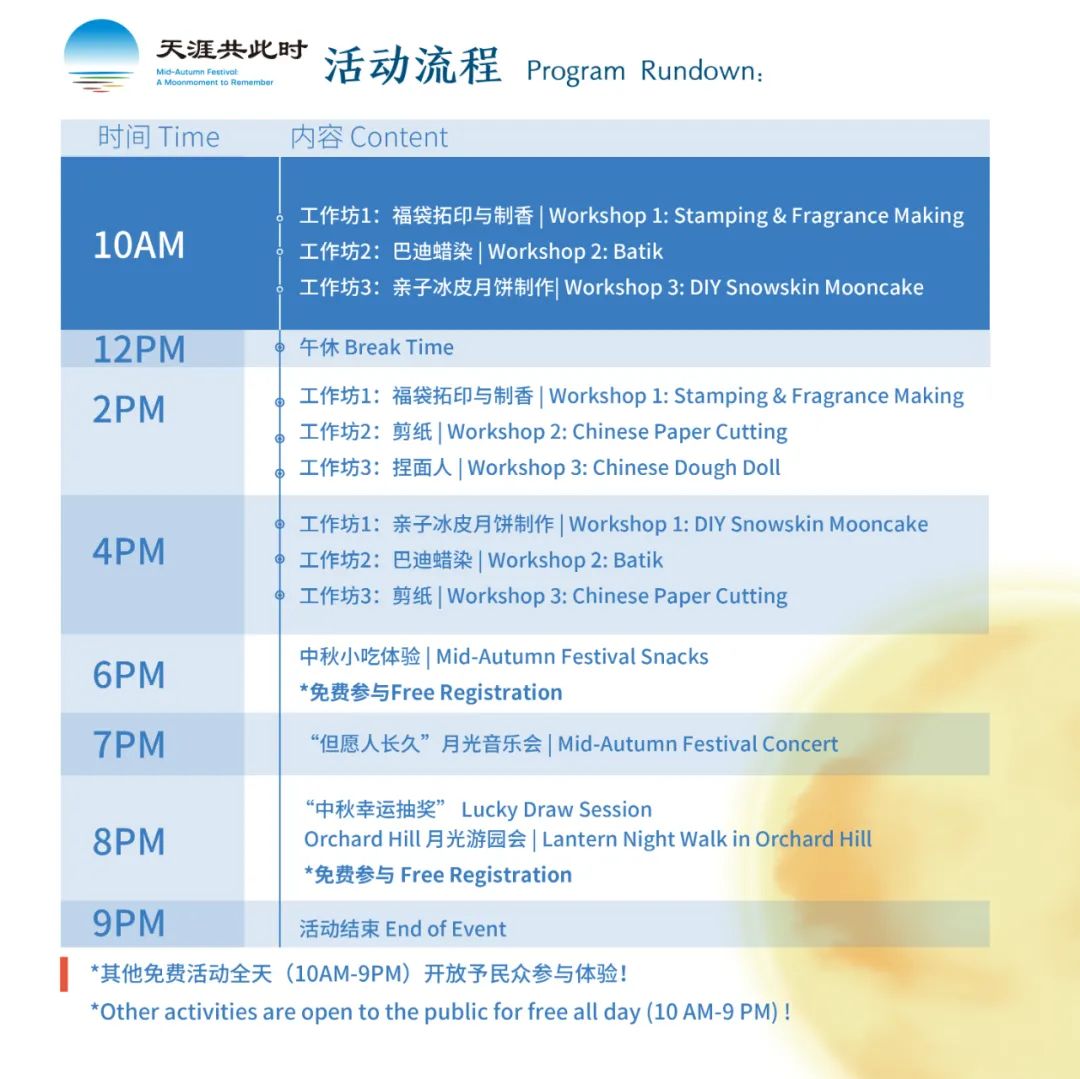 天涯共此时
Mid-Autumn Festival:
A Moonmoment to Remember

活动流程 Program Rundown：

| 时间 Time | 内容 Content |
|---|---|
| 10AM | 工作坊1：福袋拓印与制香 \| Workshop 1: Stamping & Fragrance Making<br>工作坊2：巴迪蜡染 \| Workshop 2: Batik<br>工作坊3：亲子冰皮月饼制作\| Workshop 3: DIY Snowskin Mooncake |
| 12PM | 午休 Break Time |
| 2PM | 工作坊1：福袋拓印与制香 \| Workshop 1: Stamping & Fragrance Making<br>工作坊2：剪纸 \| Workshop 2: Chinese Paper Cutting<br>工作坊3：捏面人 \| Workshop 3: Chinese Dough Doll |
| 4PM | 工作坊1：亲子冰皮月饼制作 \| Workshop 1: DIY Snowskin Mooncake<br>工作坊2：巴迪蜡染 \| Workshop 2: Batik<br>工作坊3：剪纸 \| Workshop 3: Chinese Paper Cutting |
| 6PM | 中秋小吃体验 \| Mid-Autumn Festival Snacks<br>*免费参与Free Registration |
| 7PM | “但愿人长久”月光音乐会 \| Mid-Autumn Festival Concert |
| 8PM | “中秋幸运抽奖” Lucky Draw Session<br>Orchard Hill 月光游园会 \| Lantern Night Walk in Orchard Hill<br>*免费参与 Free Registration |
| 9PM | 活动结束 End of Event |

*其他免费活动全天（10AM-9PM）开放予民众参与体验！
*Other activities are open to the public for free all day (10 AM-9 PM) !